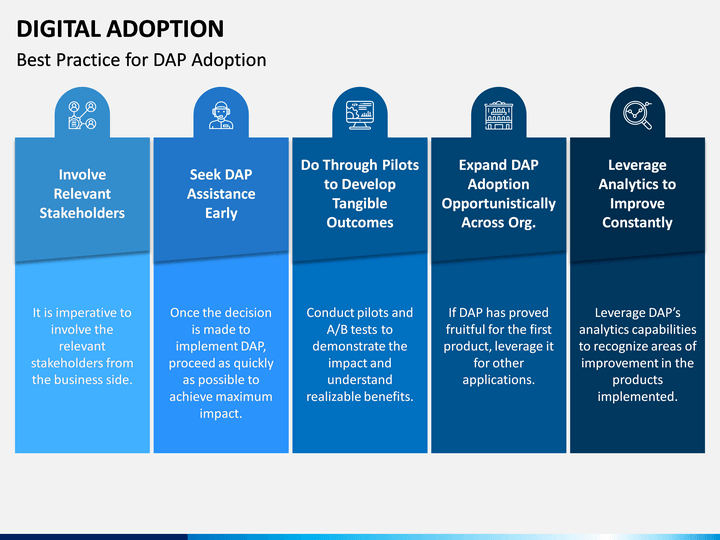 DIGITAL ADOPTION

Best Practice for DAP Adoption

Involve Relevant Stakeholders

It is imperative to involve the relevant stakeholders from the business side.

Seek DAP Assistance Early

Once the decision is made to implement DAP, proceed as quickly as possible to achieve maximum impact.

Do Through Pilots to Develop Tangible Outcomes

Conduct pilots and A/B tests to demonstrate the impact and understand realizable benefits.

Expand DAP Adoption Opportunistically Across Org.

If DAP has proved fruitful for the first product, leverage it for other applications.

Leverage Analytics to Improve Constantly

Leverage DAP's analytics capabilities to recognize areas of improvement in the products implemented.